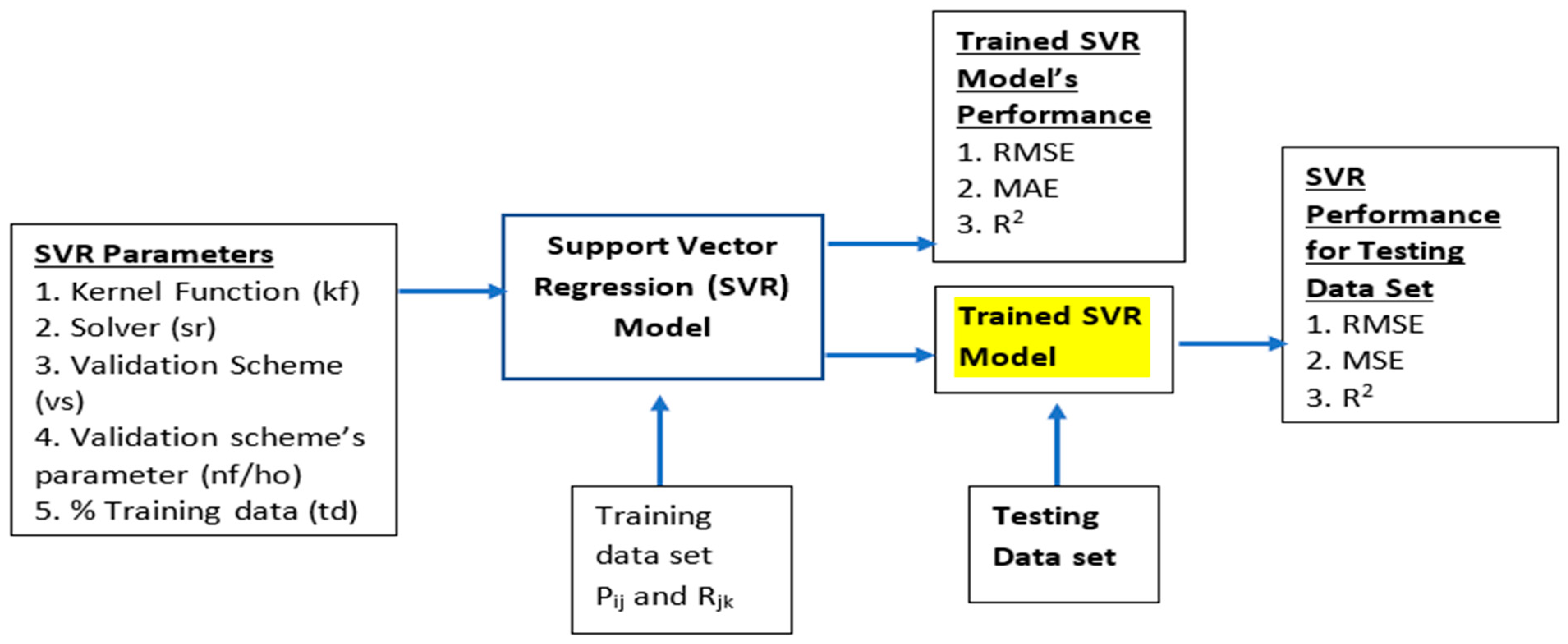 SVR Parameters
1. Kernel Function (kf)
2. Solver (sr)
3. Validation Scheme (vs)
4. Validation scheme's parameter (nf/ho)
5. % Training data (td)

Support Vector Regression (SVR) Model

Training data set $P_{ij}$ and $R_{jk}$

Trained SVR Model's Performance
1. RMSE
2. MAE
3. $R^2$

Trained SVR Model

Testing Data set

SVR Performance for Testing Data Set
1. RMSE
2. MSE
3. $R^2$